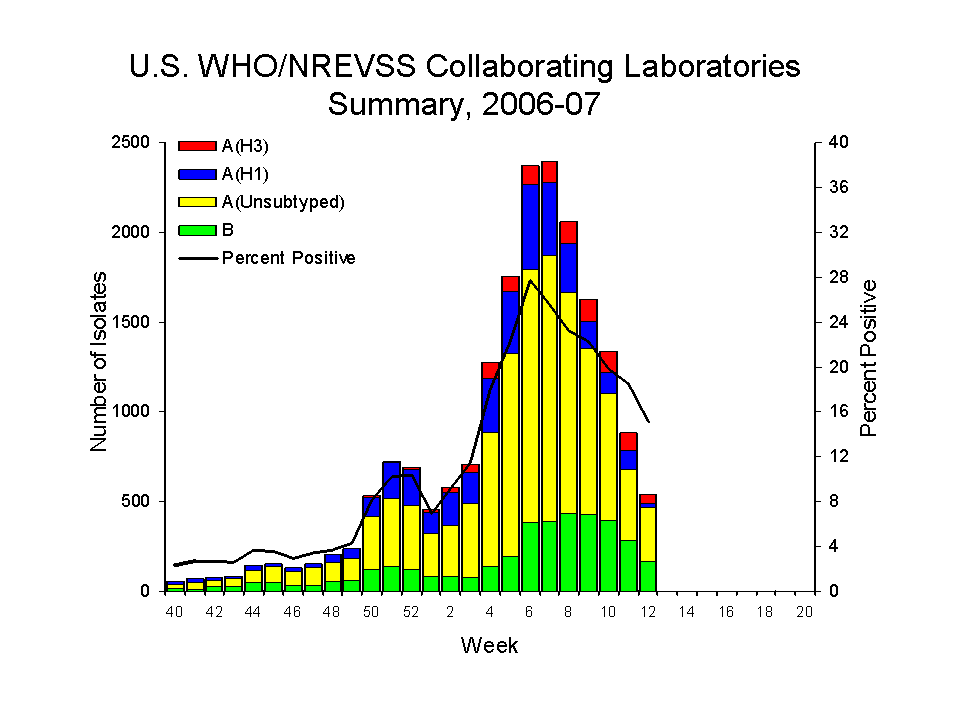 U.S. WHO/NREVSS Collaborating Laboratories Summary, 2006-07

A(H3)
A(H1)
A(Unsubtyped)
B
Percent Positive

Number of Isolates

2500
2000
1500
1000
500
0

Percent Positive

40
36
32
28
24
20
16
12
8
4
0

40 42 44 46 48 50 52 2 4 6 8 10 12 14 16 18 20

Week